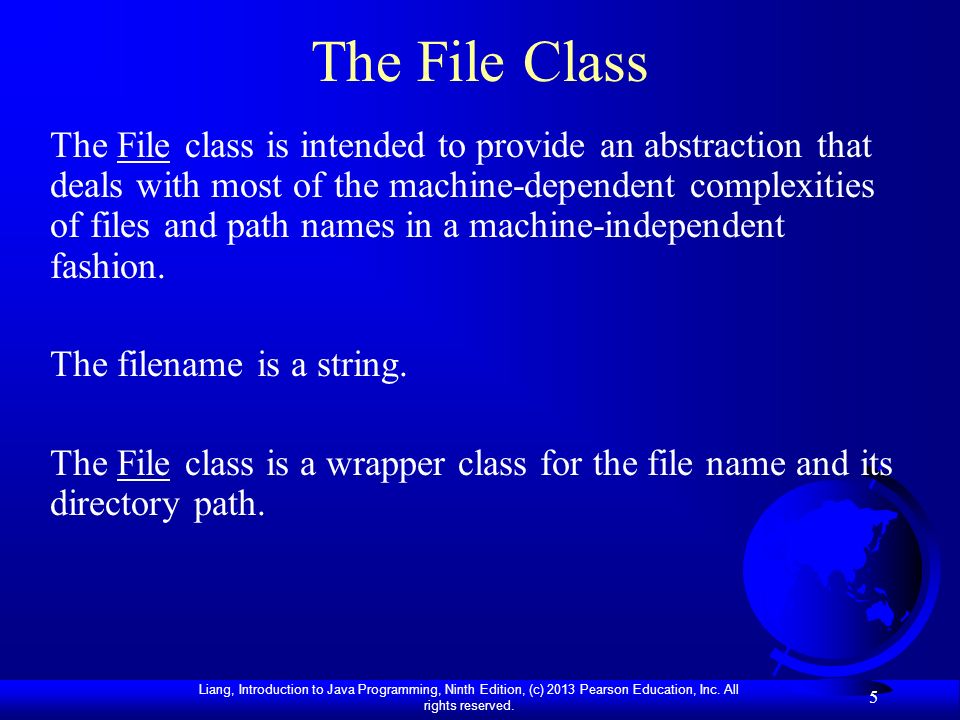 The File Class

The File class is intended to provide an abstraction that deals with most of the machine-dependent complexities of files and path names in a machine-independent fashion.

The filename is a string.

The File class is a wrapper class for the file name and its directory path.

Liang, Introduction to Java Programming, Ninth Edition, (c) 2013 Pearson Education, Inc. All rights reserved.

5